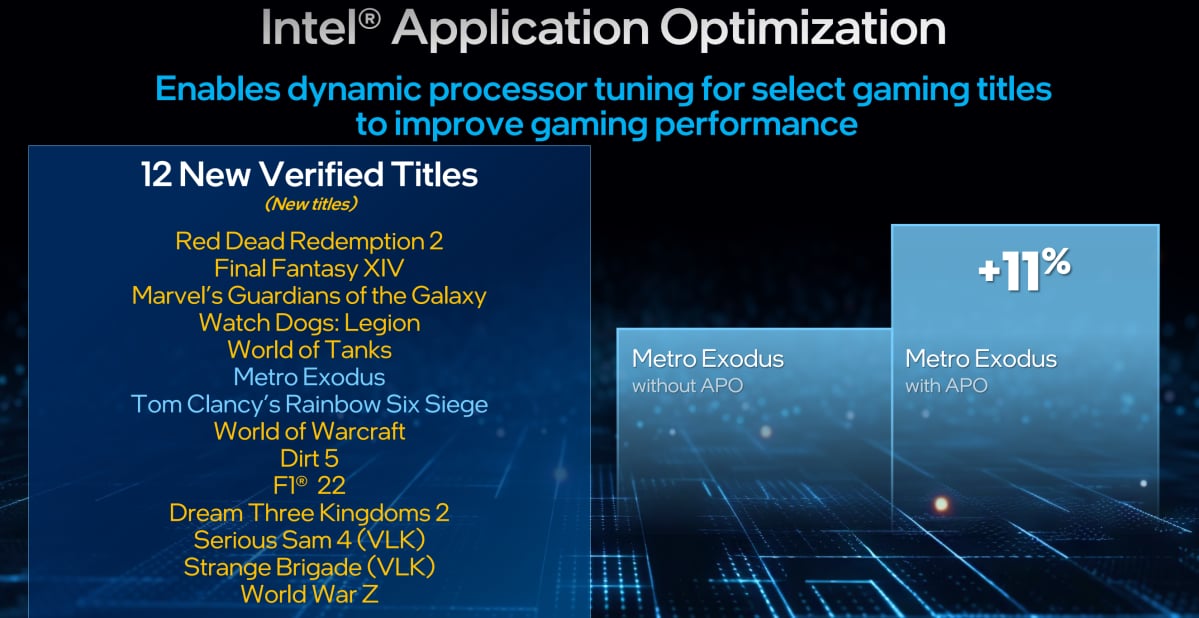 Intel® Application Optimization

Enables dynamic processor tuning for select gaming titles to improve gaming performance

12 New Verified Titles
(New titles)
Red Dead Redemption 2
Final Fantasy XIV
Marvel's Guardians of the Galaxy
Watch Dogs: Legion
World of Tanks
Metro Exodus
Tom Clancy's Rainbow Six Siege
World of Warcraft
Dirt 5
F1® 22
Dream Three Kingdoms 2
Serious Sam 4 (VLK)
Strange Brigade (VLK)
World War Z

Metro Exodus
without APO

+11%
Metro Exodus
with APO